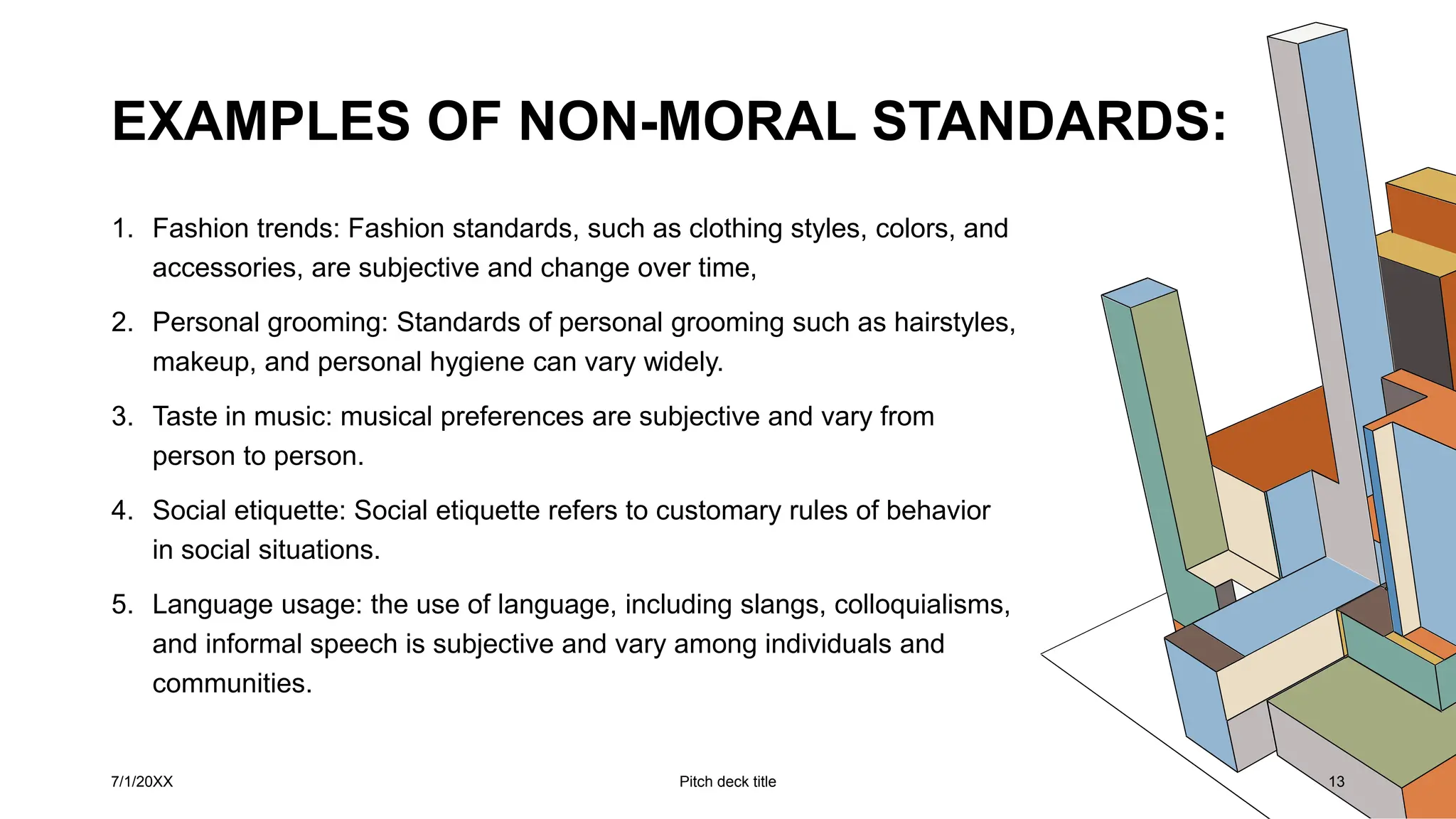 EXAMPLES OF NON-MORAL STANDARDS:

1. Fashion trends: Fashion standards, such as clothing styles, colors, and accessories, are subjective and change over time,

2. Personal grooming: Standards of personal grooming such as hairstyles, makeup, and personal hygiene can vary widely.

3. Taste in music: musical preferences are subjective and vary from person to person.

4. Social etiquette: Social etiquette refers to customary rules of behavior in social situations.

5. Language usage: the use of language, including slangs, colloquialisms, and informal speech is subjective and vary among individuals and communities.

7/1/20XX

Pitch deck title

13